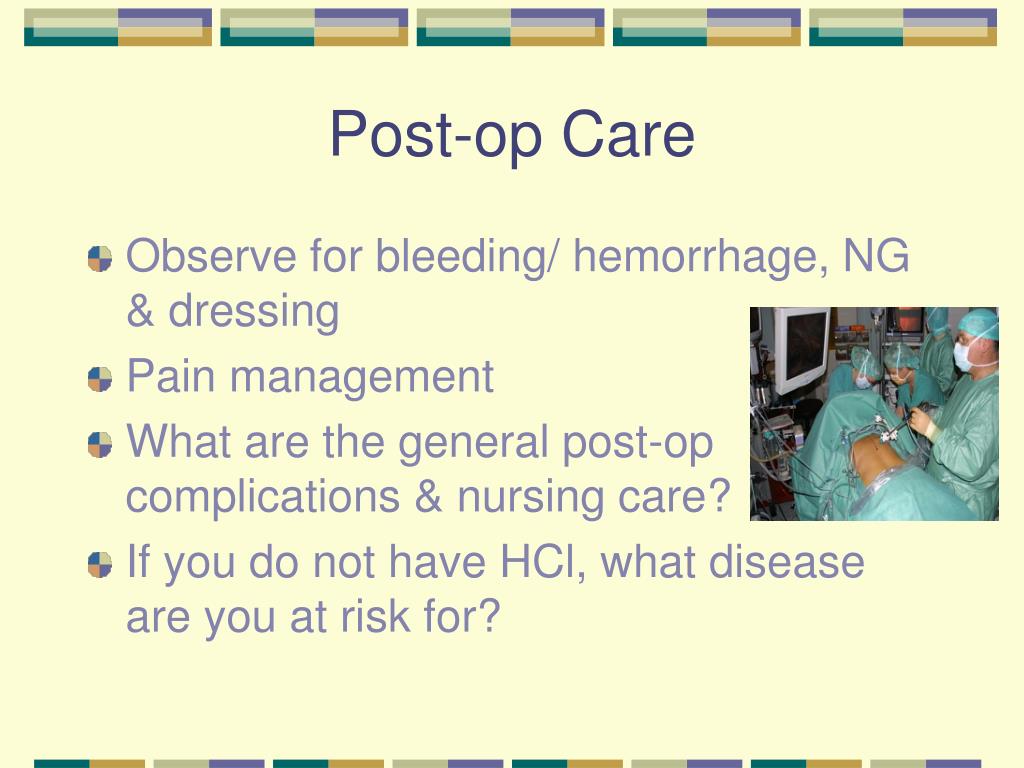 Post-op Care

Observe for bleeding/ hemorrhage, NG & dressing

Pain management

What are the general post-op complications & nursing care?

If you do not have HCl, what disease are you at risk for?